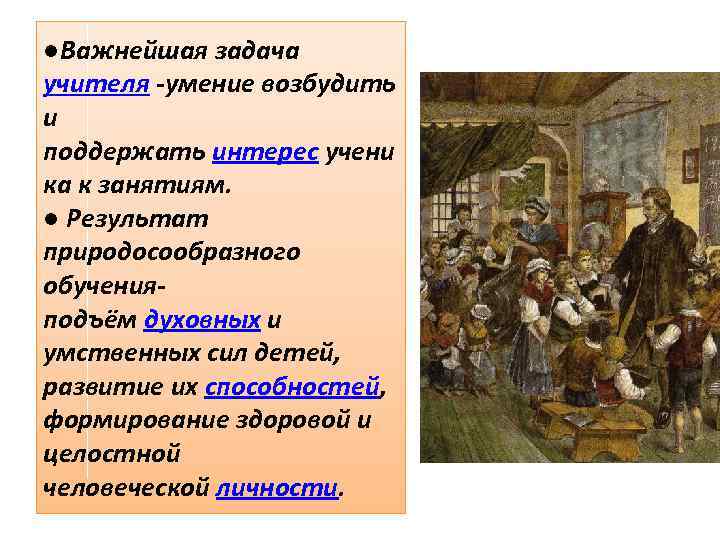 ●Важнейшая задача учителя -умение возбудить и поддержать интерес ученика к занятиям.
● Результат природосообразного обучения- подъём духовных и умственных сил детей, развитие их способностей, формирование здоровой и целостной человеческой личности.